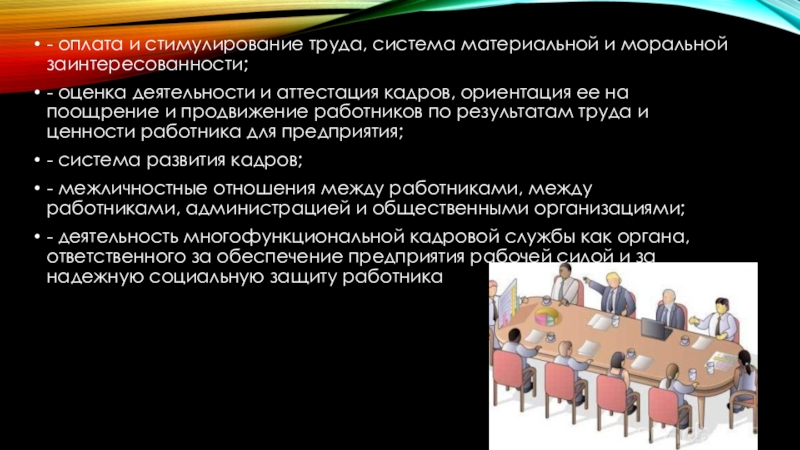 • - оплата и стимулирование труда, система материальной и моральной заинтересованности;

• - оценка деятельности и аттестация кадров, ориентация ее на поощрение и продвижение работников по результатам труда и ценности работника для предприятия;

• - система развития кадров;

• - межличностные отношения между работниками, между работниками, администрацией и общественными организациями;

• - деятельность многофункциональной кадровой службы как органа, ответственного за обеспечение предприятия рабочей силой и за надежную социальную защиту работника